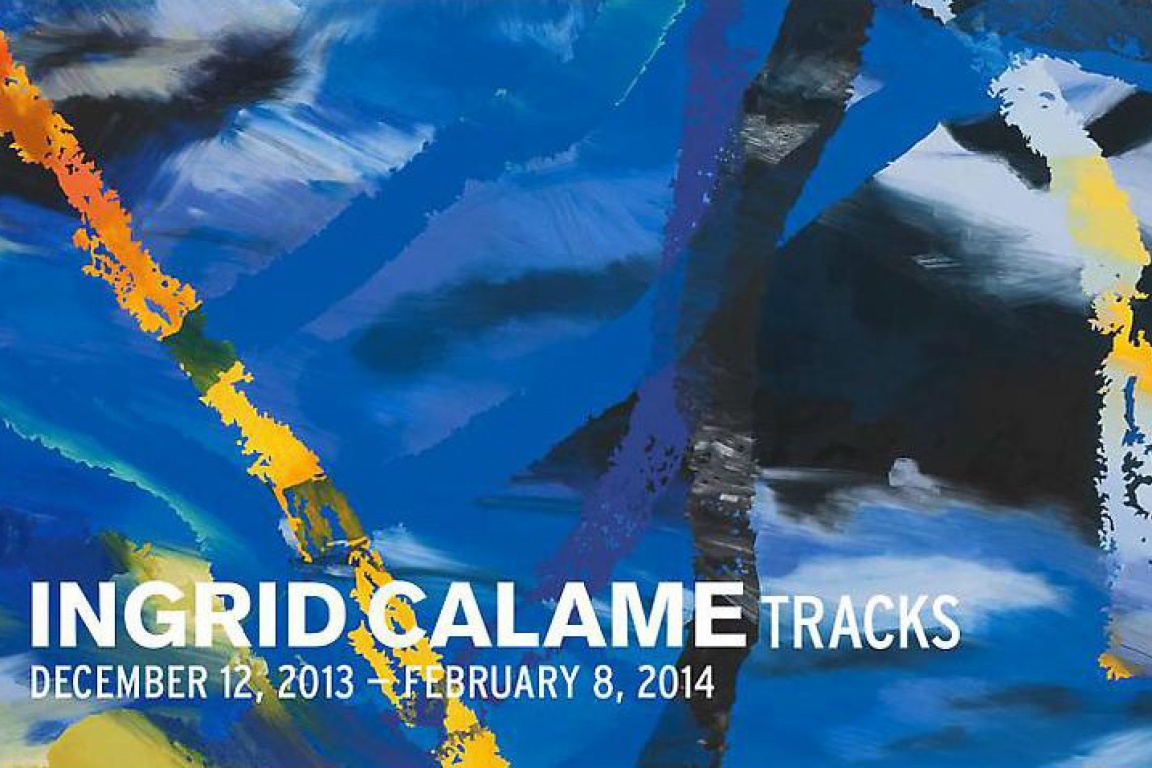 INGRID CALAME TRACKS
DECEMBER 12, 2013 – FEBRUARY 8, 2014